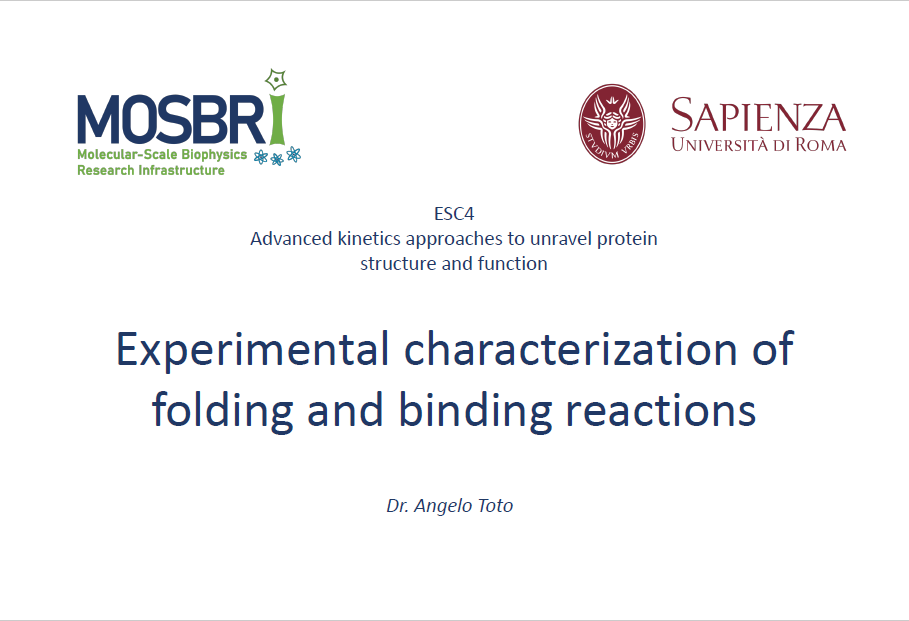 MOSBRI
Molecular-Scale Biophysics Research Infrastructure

STVDIVM VRBIS

SAPIENZA
UNIVERSITÀ DI ROMA

ESC4
Advanced kinetics approaches to unravel protein structure and function

Experimental characterization of folding and binding reactions

Dr. Angelo Toto